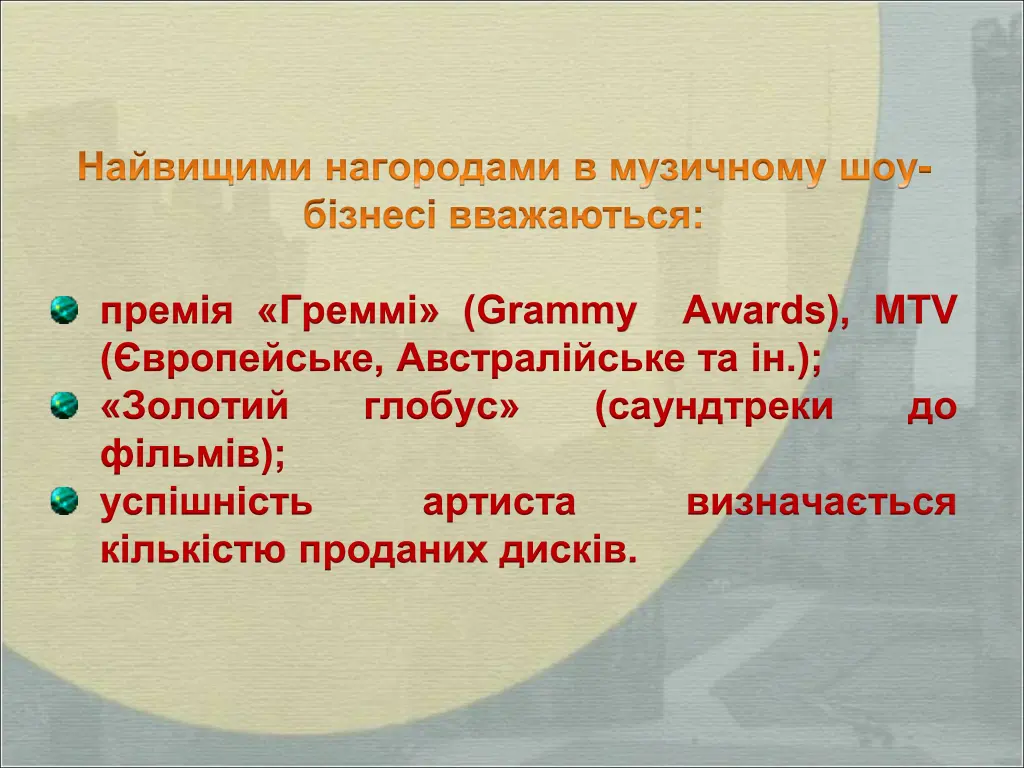 Найвищими нагородами в музичному шоу-бізнесі вважаються:

премія «Греммі» (Grammy Awards), MTV (Європейське, Австралійське та ін.);
«Золотий глобус» (саундтреки до фільмів);
успішність артиста визначається кількістю проданих дисків.